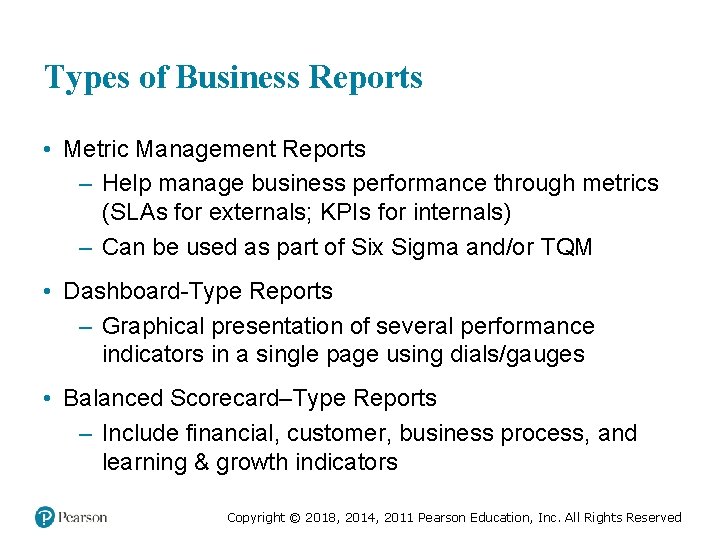 Types of Business Reports

• Metric Management Reports
– Help manage business performance through metrics (SLAs for externals; KPIs for internals)
– Can be used as part of Six Sigma and/or TQM

• Dashboard-Type Reports
– Graphical presentation of several performance indicators in a single page using dials/gauges

• Balanced Scorecard–Type Reports
– Include financial, customer, business process, and learning & growth indicators

Pearson

Copyright © 2018, 2014, 2011 Pearson Education, Inc. All Rights Reserved